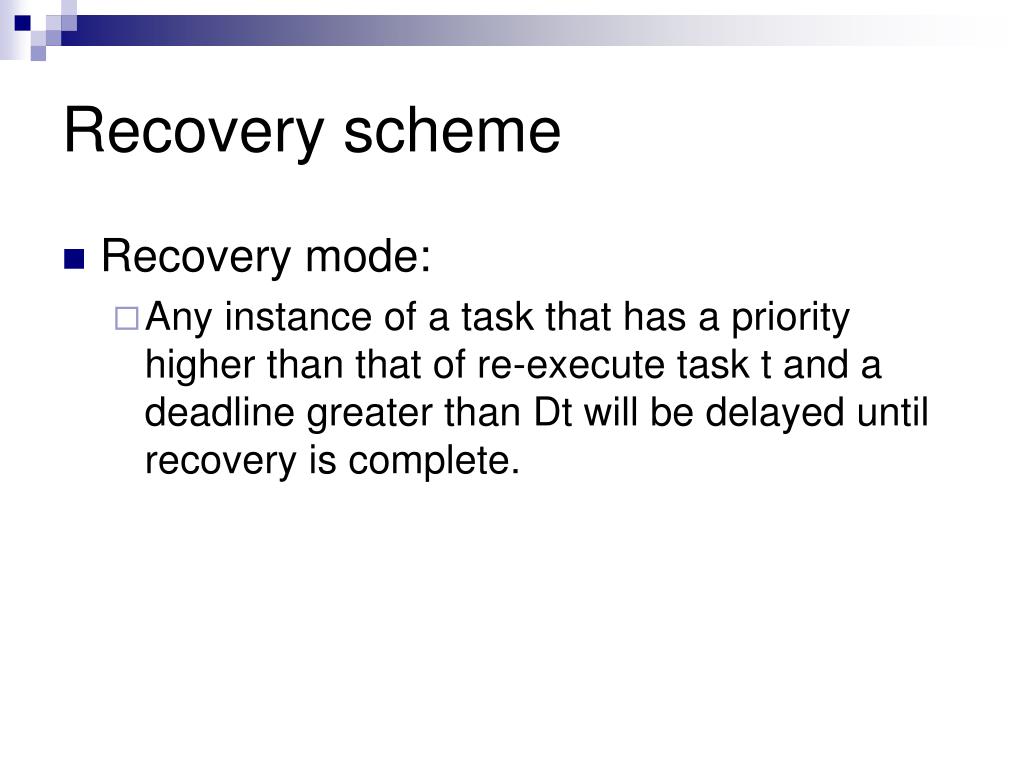 Recovery scheme

Recovery mode:

Any instance of a task that has a priority higher than that of re-execute task t and a deadline greater than Dt will be delayed until recovery is complete.